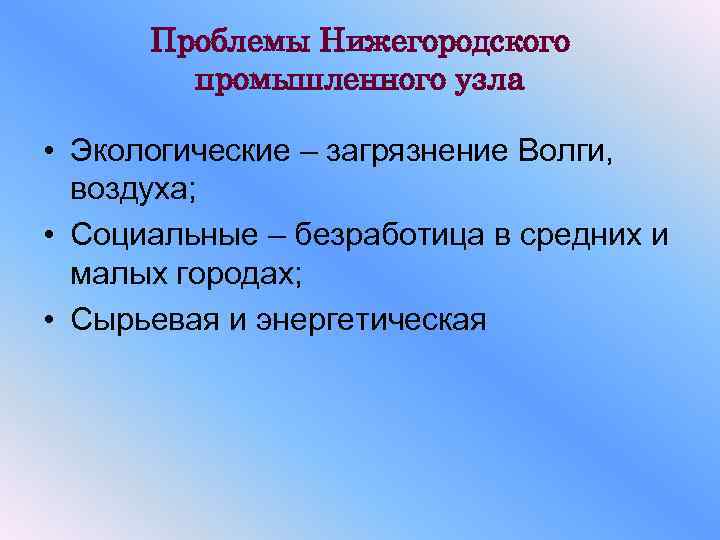 Проблемы Нижегородского промышленного узла

• Экологические – загрязнение Волги, воздуха;
• Социальные – безработица в средних и малых городах;
• Сырьевая и энергетическая